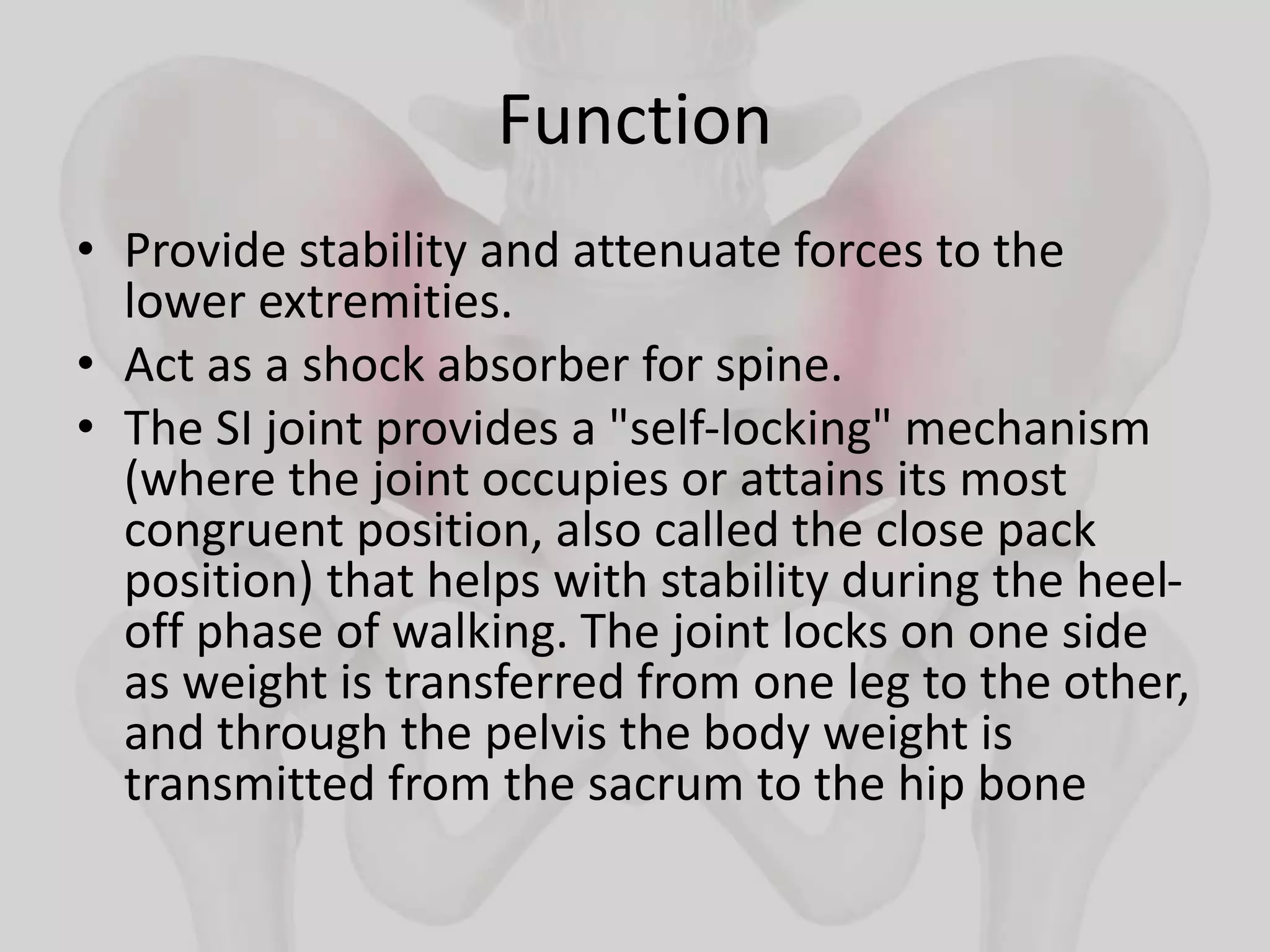 Function

• Provide stability and attenuate forces to the lower extremities.
• Act as a shock absorber for spine.
• The SI joint provides a "self-locking" mechanism (where the joint occupies or attains its most congruent position, also called the close pack position) that helps with stability during the heel-off phase of walking. The joint locks on one side as weight is transferred from one leg to the other, and through the pelvis the body weight is transmitted from the sacrum to the hip bone